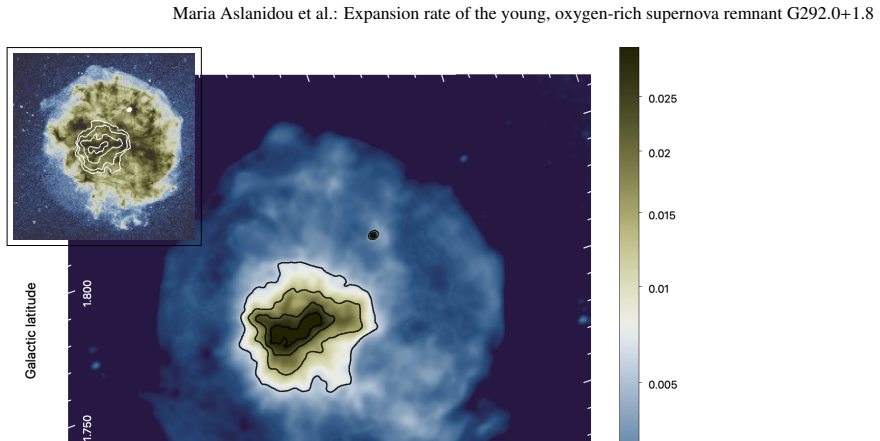 Maria Aslanidou et al.: Expansion rate of the young, oxygen-rich supernova remnant G292.0+1.8

Galactic latitude

1.800

1.750

0.025

0.02

0.015

0.01

0.005